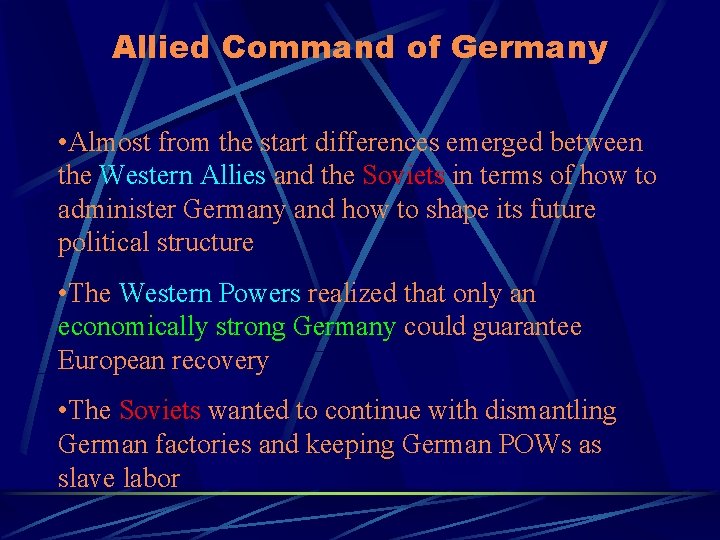 Allied Command of Germany

•Almost from the start differences emerged between the Western Allies and the Soviets in terms of how to administer Germany and how to shape its future political structure

•The Western Powers realized that only an economically strong Germany could guarantee European recovery

•The Soviets wanted to continue with dismantling German factories and keeping German POWs as slave labor